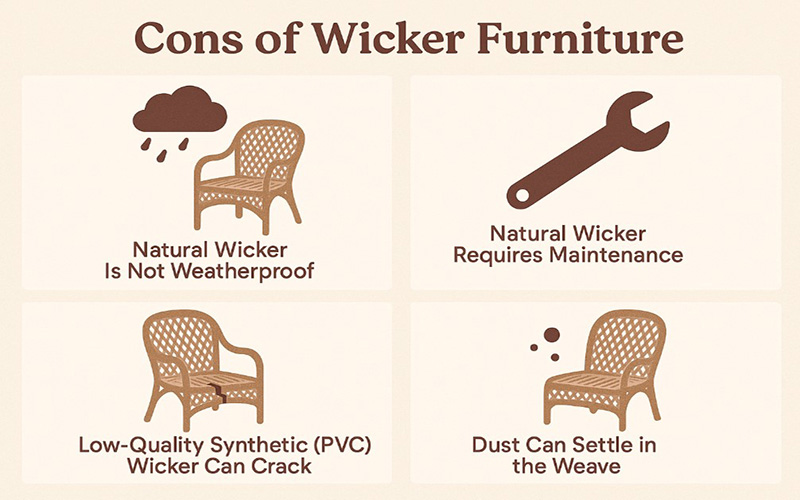 Cons of Wicker Furniture

Natural Wicker Is Not Weatherproof

Natural Wicker Requires Maintenance

Low-Quality Synthetic (PVC) Wicker Can Crack

Dust Can Settle in the Weave